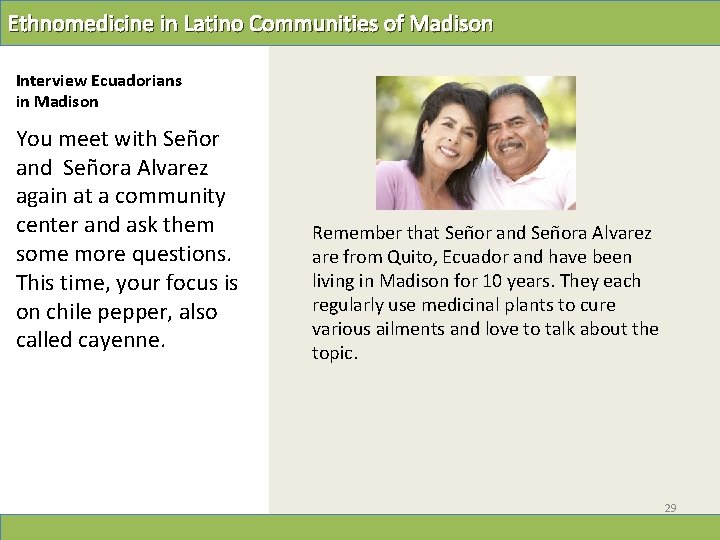 Ethnomedicine in Latino Communities of Madison

Interview Ecuadorians in Madison

You meet with Señor and Señora Alvarez again at a community center and ask them some more questions. This time, your focus is on chile pepper, also called cayenne.

Remember that Señor and Señora Alvarez are from Quito, Ecuador and have been living in Madison for 10 years. They each regularly use medicinal plants to cure various ailments and love to talk about the topic.

29